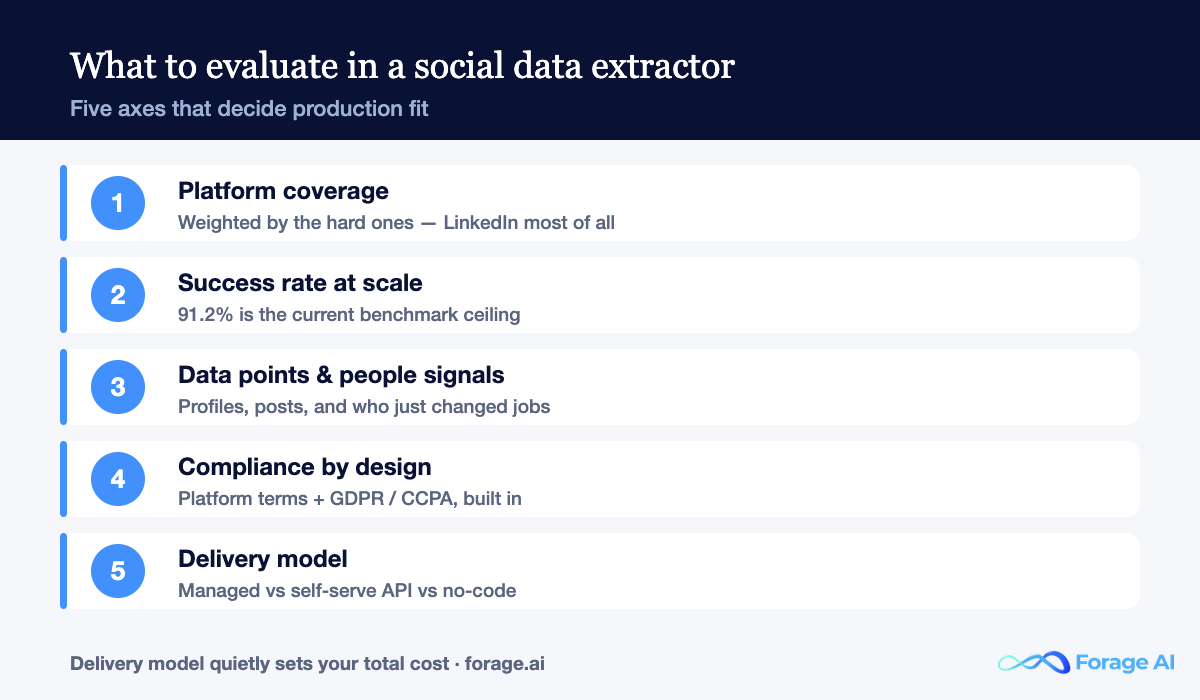 What to evaluate in a social data extractor

Five axes that decide production fit

1
Platform coverage
Weighted by the hard ones — LinkedIn most of all

2
Success rate at scale
91.2% is the current benchmark ceiling

3
Data points & people signals
Profiles, posts, and who just changed jobs

4
Compliance by design
Platform terms + GDPR / CCPA, built in

5
Delivery model
Managed vs self-serve API vs no-code

Delivery model quietly sets your total cost · forage.ai

Forage AI